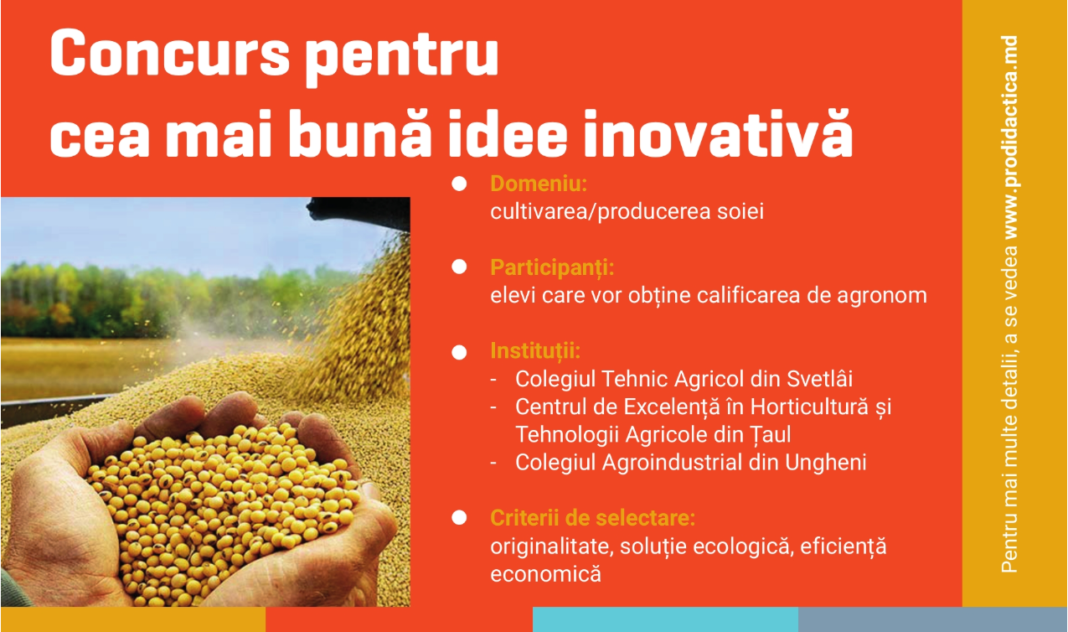 Concurs pentru cea mai bună idee inovativă

Domeniu:
cultivarea/producerea soiei

Participanți:
elevi care vor obține calificarea de agronom

Instituții:
- Colegiul Tehnic Agricol din Svetlâi
- Centrul de Excelență în Horticultură și Tehnologii Agricole din Țaul
- Colegiul Agroindustrial din Ungheni

Criterii de selectare:
originalitate, soluție ecologică, eficiență economică

Pentru mai multe detalii, a se vedea www.prodidactica.md